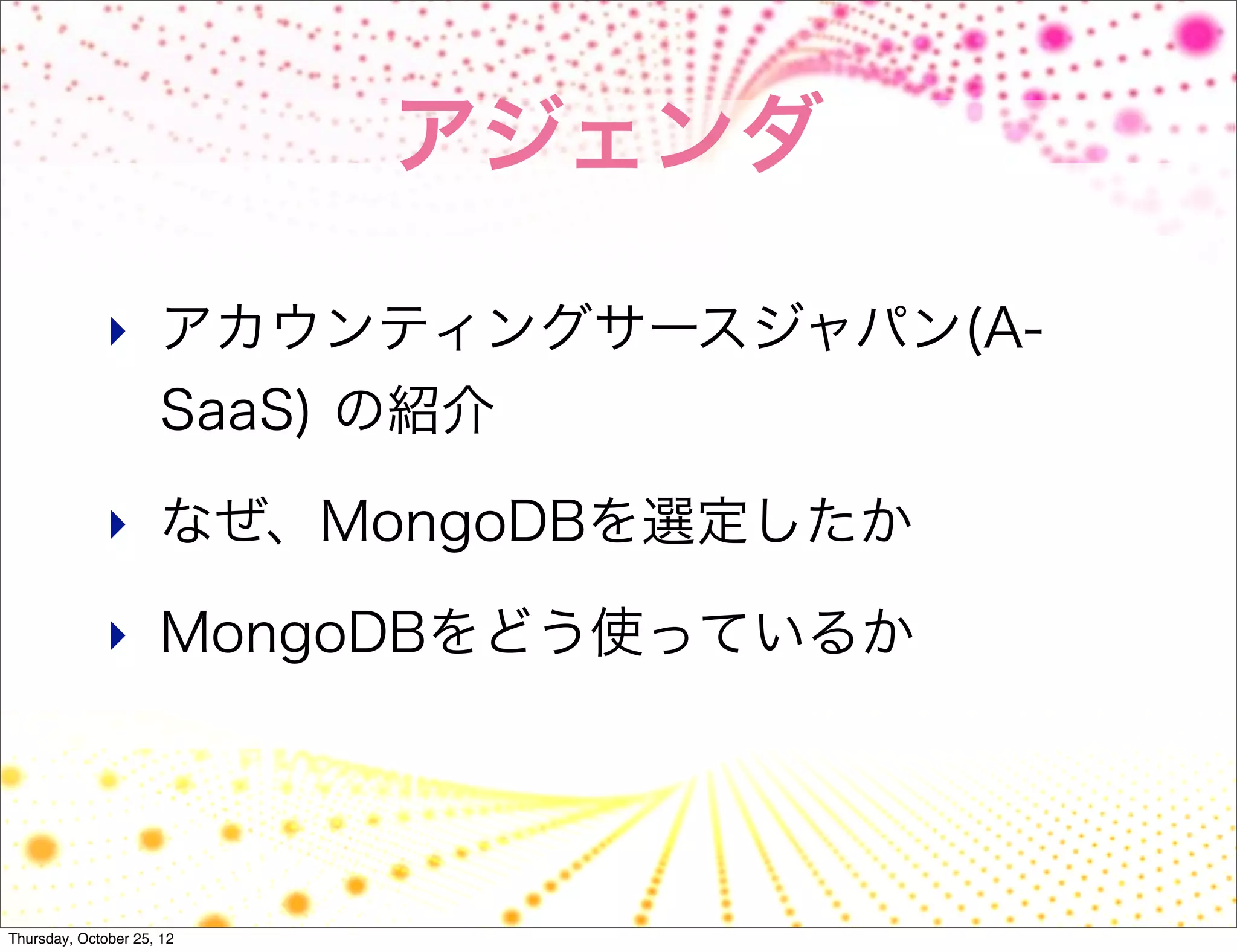 アジェンダ

‣ アカウンティングサースジャパン(A-SaaS) の紹介

‣ なぜ、MongoDBを選定したか

‣ MongoDBをどう使っているか

Thursday, October 25, 12